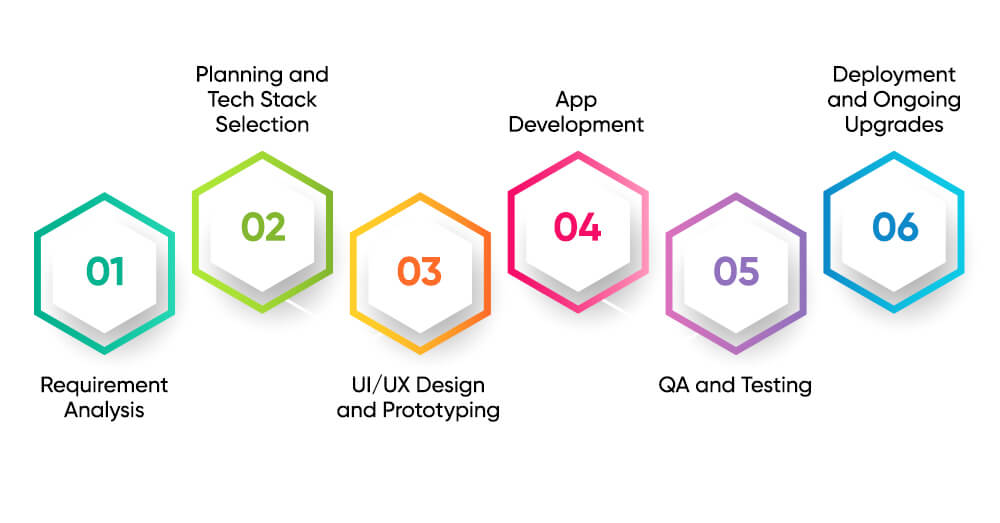 01

Requirement Analysis

Planning and Tech Stack Selection

02

03

UI/UX Design and Prototyping

App Development

04

05

QA and Testing

Deployment and Ongoing Upgrades

06